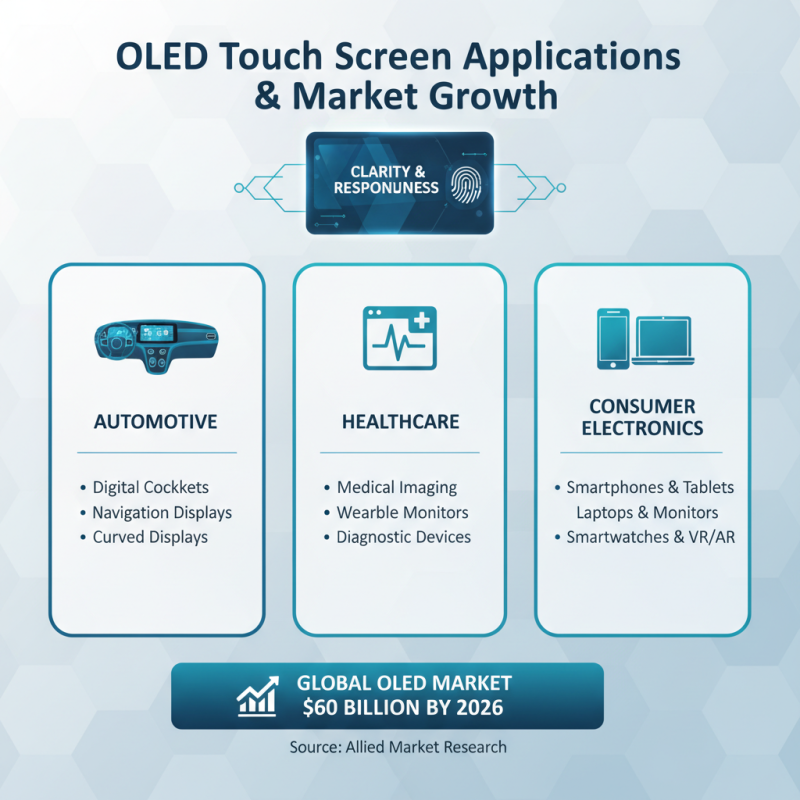 OLED Touch Screen Applications & Market Growth

CLARITY & RESPONUNESS

AUTOMOTIVE

• Digital Cockkets
• Navigation Displays
• Curved Displays

HEALTHCARE

• Medical Imaging
• Wearble Monitors
• Diagnostic Devices

CONSUMER ELECTRONICS

• Smartphones & Tablets
Laptops & Monitors
• Smartwatches & VR/AR

GLOBAL OLED MARKET
$60 BILLION BY 2026

Source: Allied Market Research